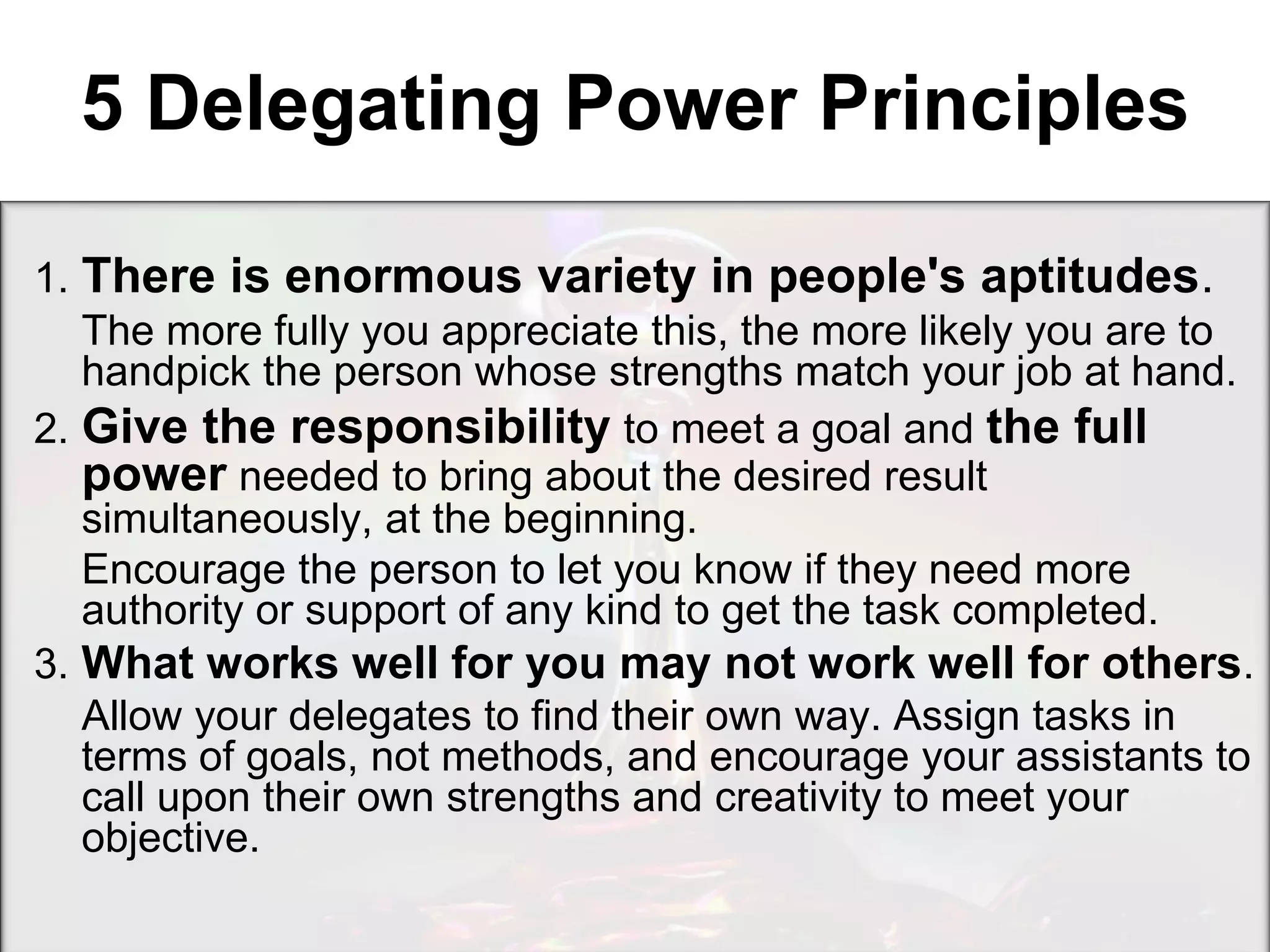 5 Delegating Power Principles

1. There is enormous variety in people's aptitudes.

The more fully you appreciate this, the more likely you are to handpick the person whose strengths match your job at hand.

2. Give the responsibility to meet a goal and the full power needed to bring about the desired result simultaneously, at the beginning.

Encourage the person to let you know if they need more authority or support of any kind to get the task completed.

3. What works well for you may not work well for others.

Allow your delegates to find their own way. Assign tasks in terms of goals, not methods, and encourage your assistants to call upon their own strengths and creativity to meet your objective.